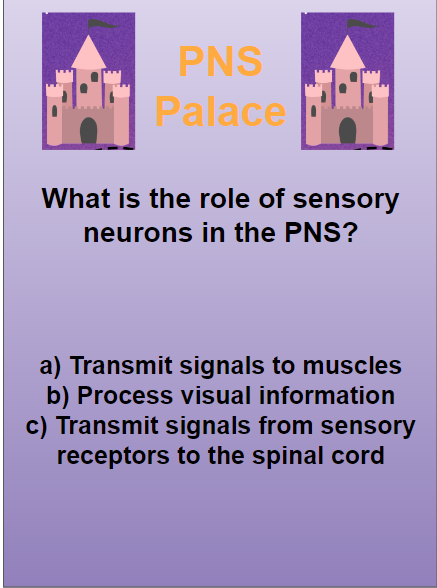 PNS Palace

What is the role of sensory neurons in the PNS?

a) Transmit signals to muscles
b) Process visual information
c) Transmit signals from sensory receptors to the spinal cord